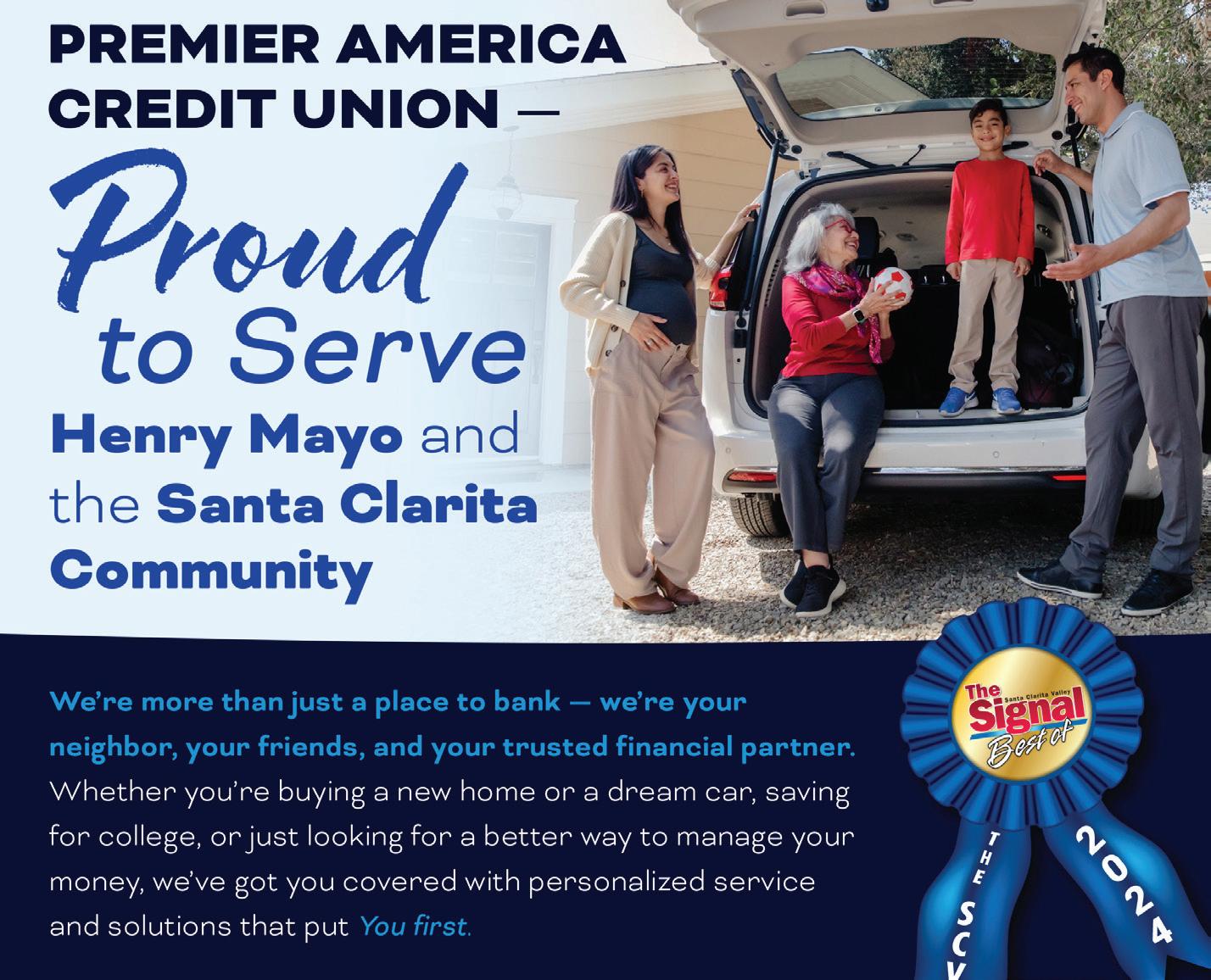 PREMIER AMERICA CREDIT UNION —

Proud to Serve

Henry Mayo and the Santa Clarita Community

We're more than just a place to bank — we're your neighbor, your friends, and your trusted financial partner. Whether you're buying a new home or a dream car, saving for college, or just looking for a better way to manage your money, we've got you covered with personalized service and solutions that put You first.

The Santa Clarita Valley Signal Best of

THE SCV

2024